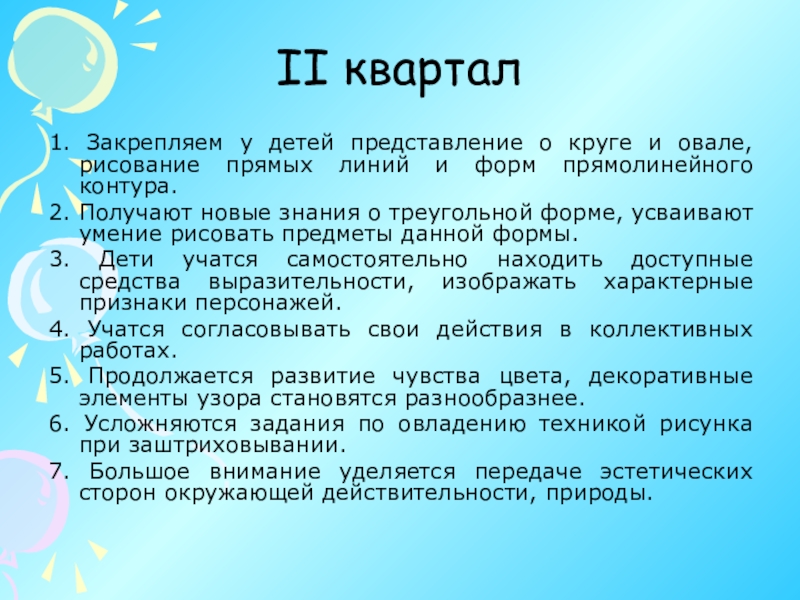 II квартал

1. Закрепляем у детей представление о круге и овале, рисование прямых линий и форм прямолинейного контура.
2. Получают новые знания о треугольной форме, усваивают умение рисовать предметы данной формы.
3. Дети учатся самостоятельно находить доступные средства выразительности, изображать характерные признаки персонажей.
4. Учатся согласовывать свои действия в коллективных работах.
5. Продолжается развитие чувства цвета, декоративные элементы узора становятся разнообразнее.
6. Усложняются задания по овладению техникой рисунка при заштриховывании.
7. Большое внимание уделяется передаче эстетических сторон окружающей действительности, природы.